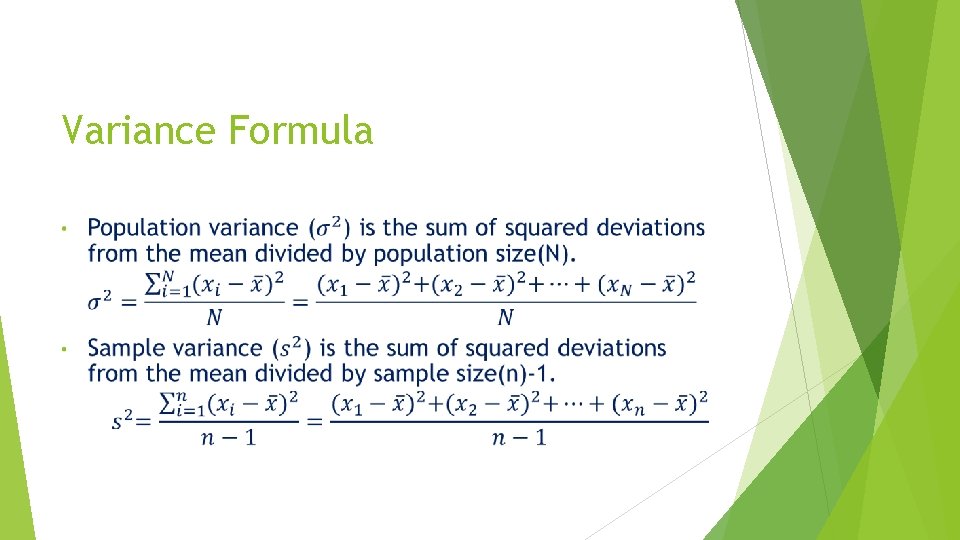 Variance Formula

• Population variance ($\sigma^2$) is the sum of squared deviations from the mean divided by population size(N).

$\sigma^2 = \frac{\sum_{i=1}^{N}(x_i - \bar{x})^2}{N} = \frac{(x_1 - \bar{x})^2 + (x_2 - \bar{x})^2 + \cdots + (x_N - \bar{x})^2}{N}$

• Sample variance ($s^2$) is the sum of squared deviations from the mean divided by sample size(n)-1.

$s^2 = \frac{\sum_{i=1}^{n}(x_i - \bar{x})^2}{n-1} = \frac{(x_1 - \bar{x})^2 + (x_2 - \bar{x})^2 + \cdots + (x_n - \bar{x})^2}{n-1}$